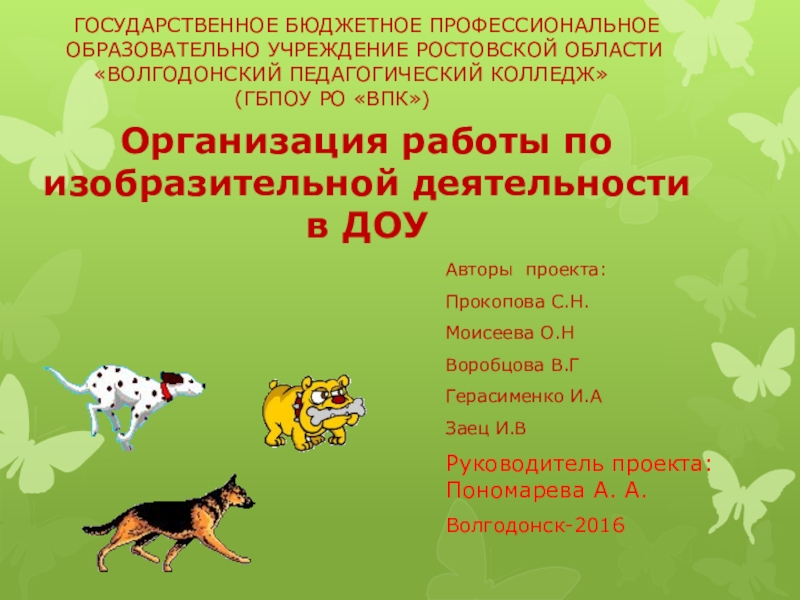 ГОСУДАРСТВЕННОЕ БЮДЖЕТНОЕ ПРОФЕССИОНАЛЬНОЕ ОБРАЗОВАТЕЛЬНО УЧРЕЖДЕНИЕ РОСТОВСКОЙ ОБЛАСТИ «ВОЛГОДОНСКИЙ ПЕДАГОГИЧЕСКИЙ КОЛЛЕДЖ» (ГБПОУ РО «ВПК»)

Организация работы по изобразительной деятельности в ДОУ

Авторы проекта:

Прокопова С.Н.

Моисеева О.Н

Воробцова В.Г

Герасименко И.А

Заец И.В

Руководитель проекта: Пономарева А. А.

Волгодонск-2016